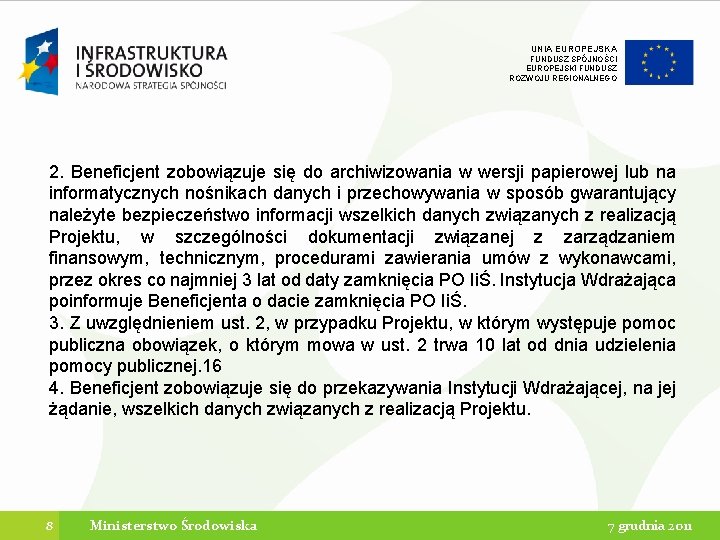 INFRASTRUKTURA
I ŚRODOWISKO
NARODOWA STRATEGIA SPÓJNOŚCI

UNIA EUROPEJSKA
FUNDUSZ SPÓJNOŚCI
EUROPEJSKI FUNDUSZ
ROZWOJU REGIONALNEGO

2. Beneficjent zobowiązuje się do archiwizowania w wersji papierowej lub na informatycznych nośnikach danych i przechowywania w sposób gwarantujący należyte bezpieczeństwo informacji wszelkich danych związanych z realizacją Projektu, w szczególności dokumentacji związanej z zarządzaniem finansowym, technicznym, procedurami zawierania umów z wykonawcami, przez okres co najmniej 3 lat od daty zamknięcia PO IiŚ. Instytucja Wdrażająca poinformuje Beneficjenta o dacie zamknięcia PO IiŚ.
3. Z uwzględnieniem ust. 2, w przypadku Projektu, w którym występuje pomoc publiczna obowiązek, o którym mowa w ust. 2 trwa 10 lat od dnia udzielenia pomocy publicznej.16
4. Beneficjent zobowiązuje się do przekazywania Instytucji Wdrażającej, na jej żądanie, wszelkich danych związanych z realizacją Projektu.

8 Ministerstwo Środowiska 7 grudnia 2011